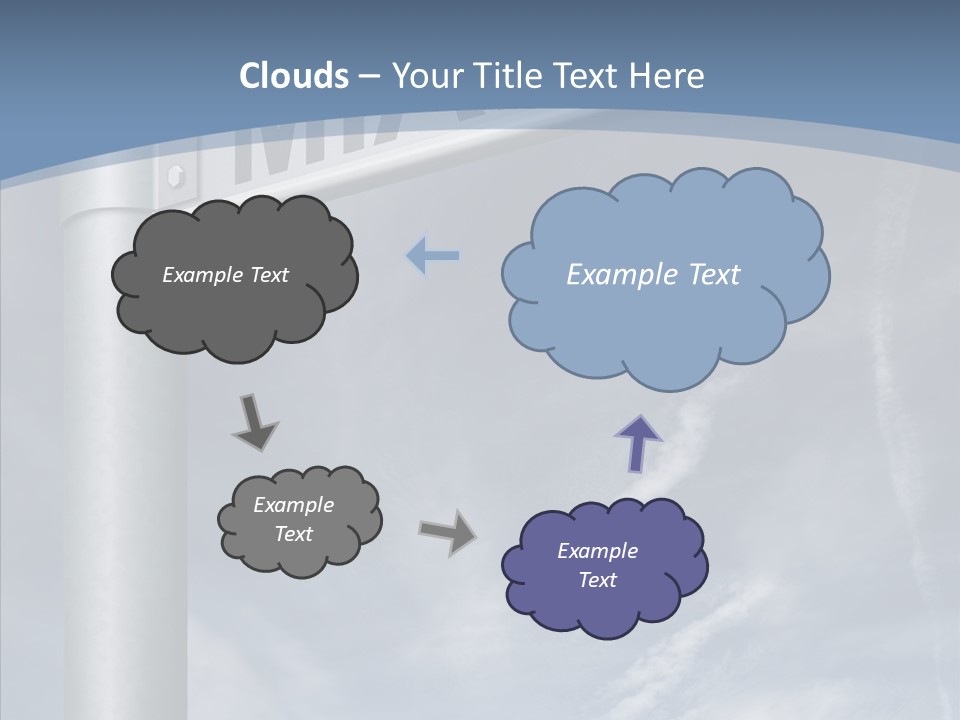 Clouds – Your Title Text Here

Example Text

Example Text

Example Text

Example Text